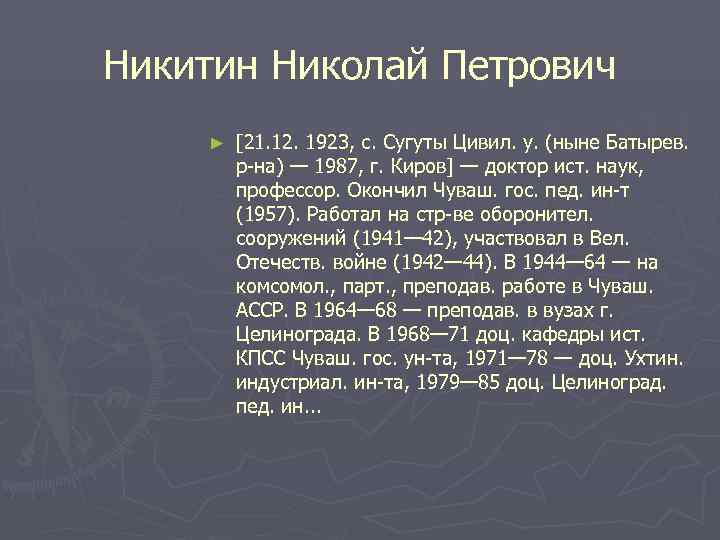 Никитин Николай Петрович

► [21.12. 1923, с. Сугуты Цивил. у. (ныне Батырев. р-на) — 1987, г. Киров] — доктор ист. наук, профессор. Окончил Чуваш. гос. пед. ин-т (1957). Работал на стр-ве оборонител. сооружений (1941—42), участвовал в Вел. Отечеств. войне (1942—44). В 1944—64 — на комсомол., парт., преподав. работе в Чуваш. АССР. В 1964—68 — преподав. в вузах г. Целинограда. В 1968—71 доц. кафедры ист. КПСС Чуваш. гос. ун-та, 1971—78 — доц. Ухтин. индустриал. ин-та, 1979—85 доц. Целиноград. пед. ин...